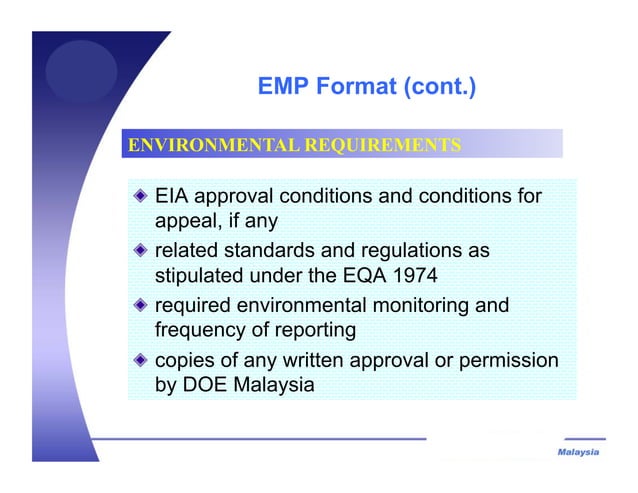 EMP Format (cont.)

ENVIRONMENTAL REQUIREMENTS

EIA approval conditions and conditions for appeal, if any

related standards and regulations as stipulated under the EQA 1974

required environmental monitoring and frequency of reporting

copies of any written approval or permission by DOE Malaysia

Malaysia